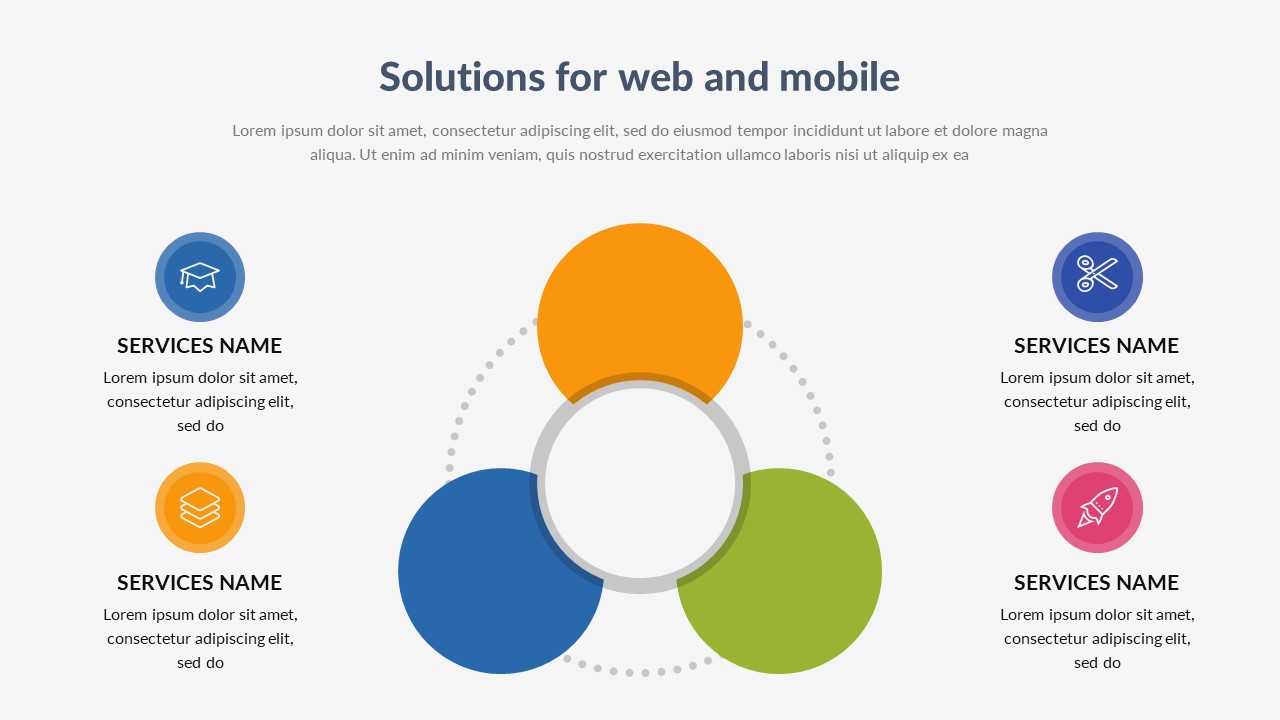 Solutions for web and mobile

Lorem ipsum dolor sit amet, consectetur adipiscing elit, sed do eiusmod tempor incididunt ut labore et dolore magna aliqua. Ut enim ad minim veniam, quis nostrud exercitation ullamco laboris nisi ut aliquip ex ea

SERVICES NAME

Lorem ipsum dolor sit amet, consectetur adipiscing elit, sed do

SERVICES NAME

Lorem ipsum dolor sit amet, consectetur adipiscing elit, sed do

SERVICES NAME

Lorem ipsum dolor sit amet, consectetur adipiscing elit, sed do

SERVICES NAME

Lorem ipsum dolor sit amet, consectetur adipiscing elit, sed do